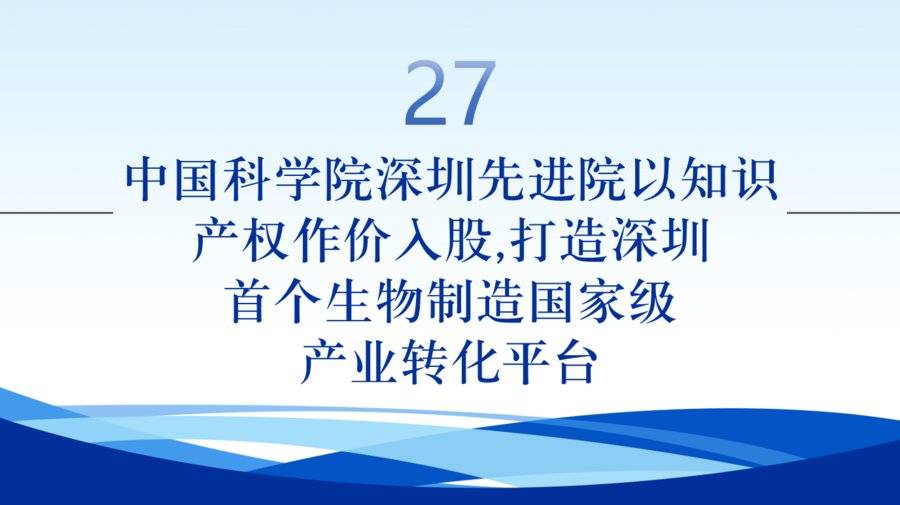 27

中国科学院深圳先进院以知识产权作价入股,打造深圳首个生物制造国家级产业转化平台